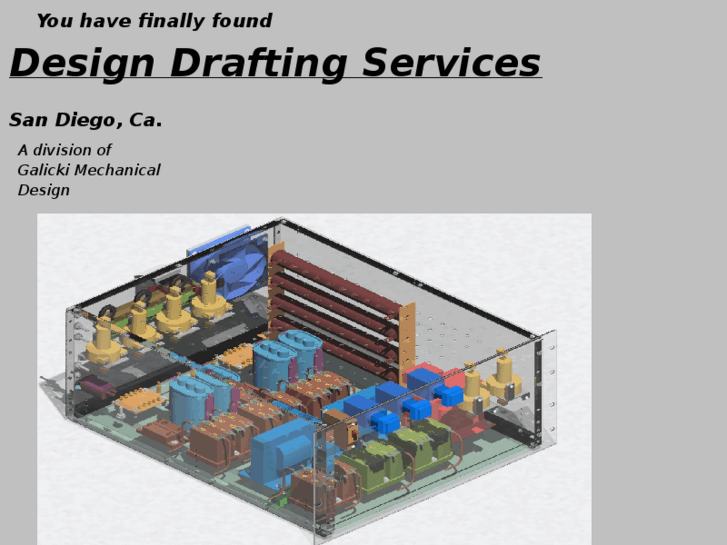 You have finally found

Design Drafting Services

San Diego, Ca.

A division of
Galicki Mechanical
Design